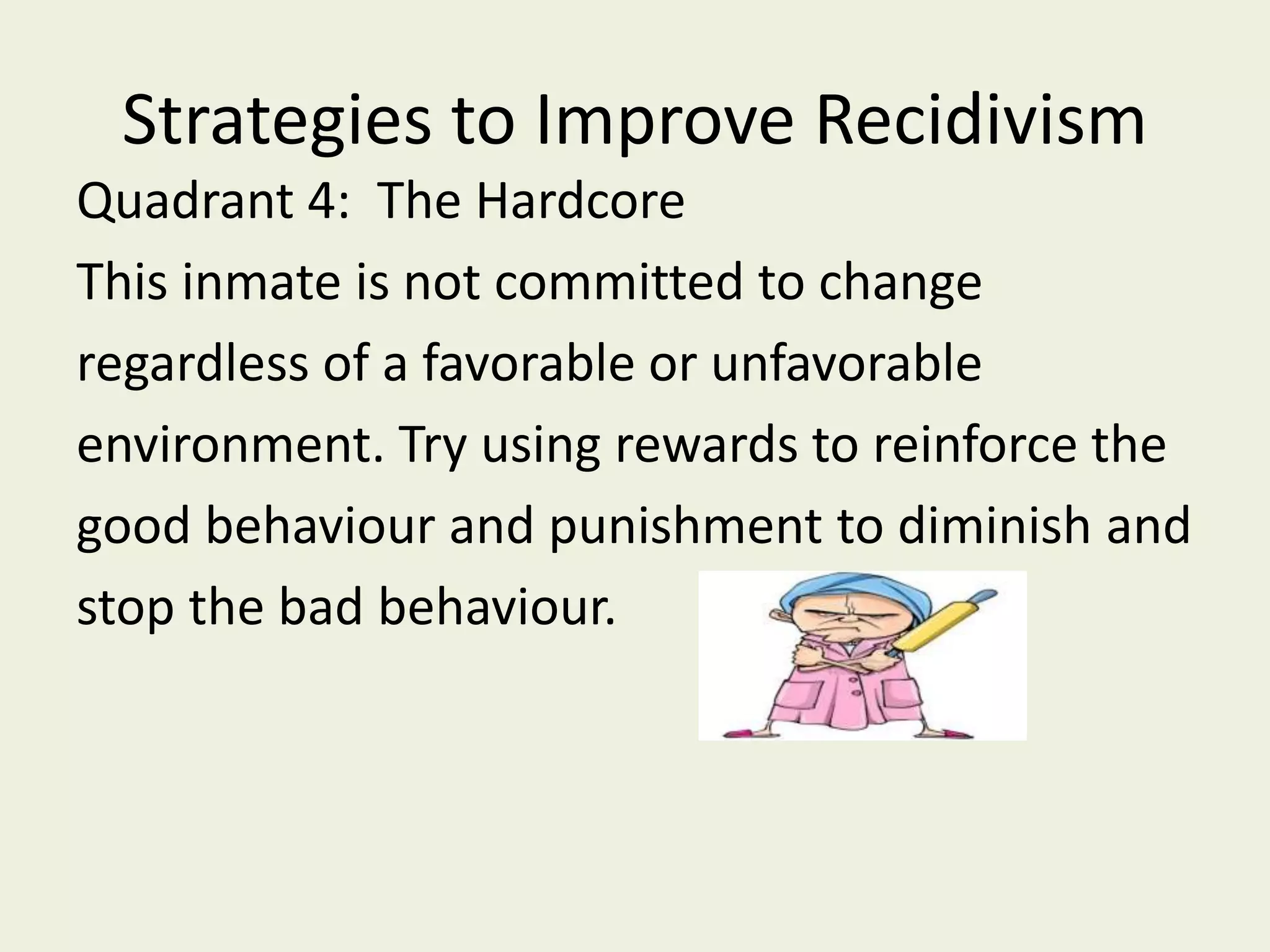 Strategies to Improve Recidivism

Quadrant 4:  The Hardcore

This inmate is not committed to change regardless of a favorable or unfavorable environment. Try using rewards to reinforce the good behaviour and punishment to diminish and stop the bad behaviour.